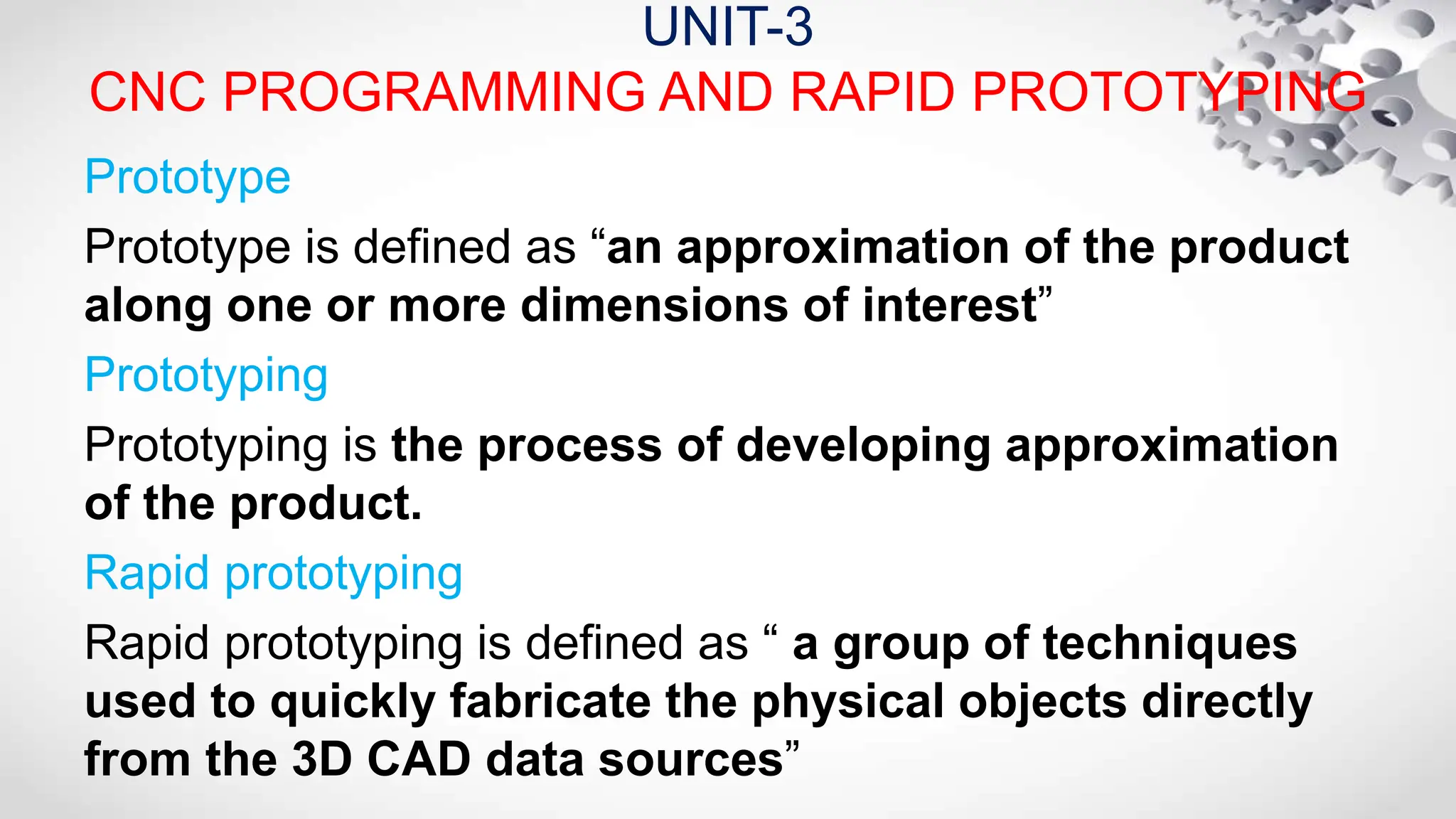 UNIT-3
CNC PROGRAMMING AND RAPID PROTOTYPING

Prototype

Prototype is defined as “an approximation of the product along one or more dimensions of interest”

Prototyping

Prototyping is the process of developing approximation of the product.

Rapid prototyping

Rapid prototyping is defined as “ a group of techniques used to quickly fabricate the physical objects directly from the 3D CAD data sources”